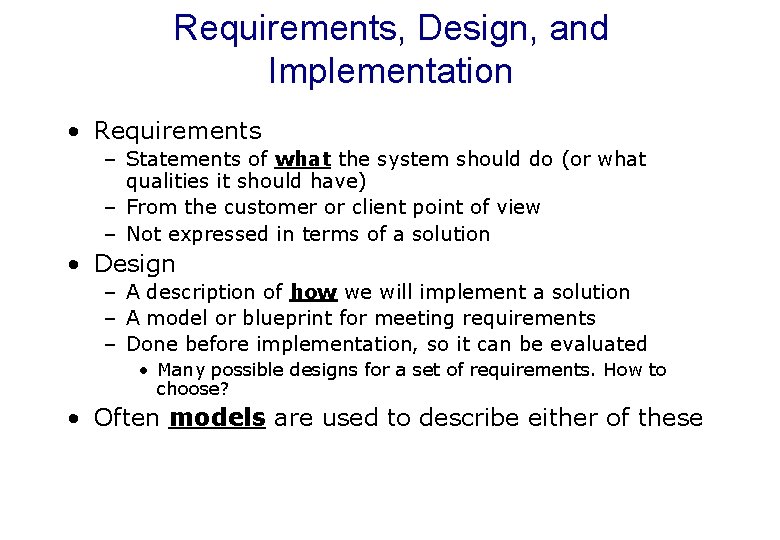 Requirements, Design, and Implementation

• Requirements
– Statements of what the system should do (or what qualities it should have)
– From the customer or client point of view
– Not expressed in terms of a solution
• Design
– A description of how we will implement a solution
– A model or blueprint for meeting requirements
– Done before implementation, so it can be evaluated
• Many possible designs for a set of requirements. How to choose?
• Often models are used to describe either of these